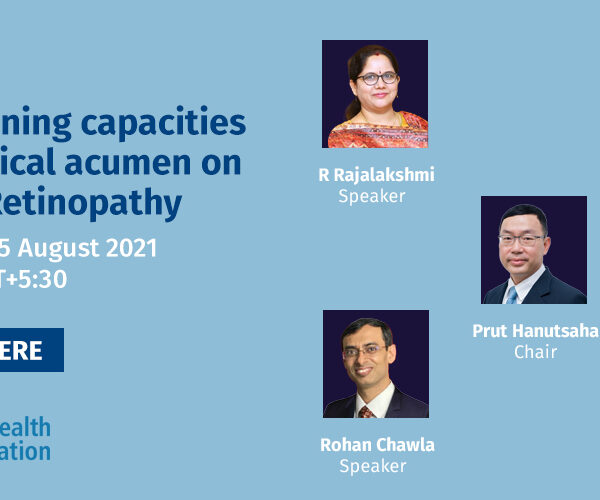 ning capacities
ical acumen on
Retinopathy

5 August 2021
T+5:30

ERE

ealth
ation

R Rajalakshmi
Speaker

Prut Hanutsaha
Chair

Rohan Chawla
Speaker